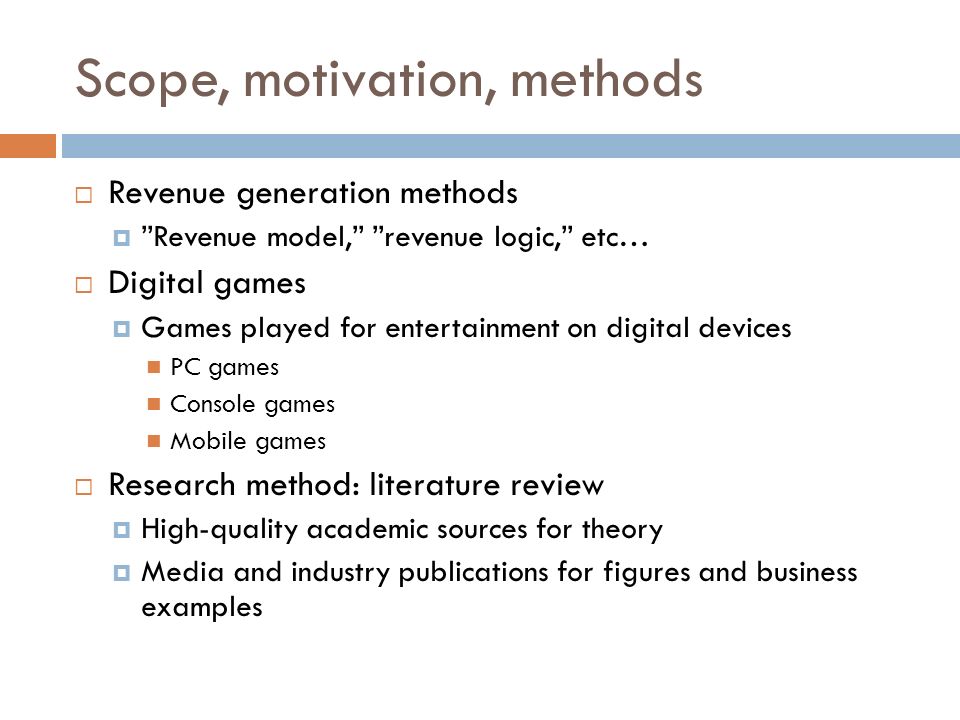 Scope, motivation, methods

Revenue generation methods

”Revenue model,” ”revenue logic,” etc…

Digital games

Games played for entertainment on digital devices

PC games

Console games

Mobile games

Research method: literature review

High-quality academic sources for theory

Media and industry publications for figures and business examples